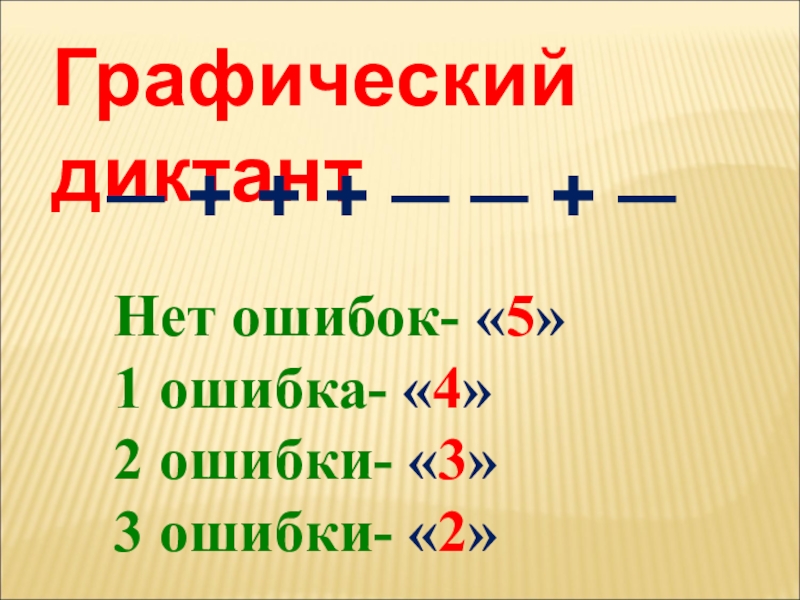 Графический диктант

— + + + — — + —

Нет ошибок- «5»
1 ошибка- «4»
2 ошибки- «3»
3 ошибки- «2»